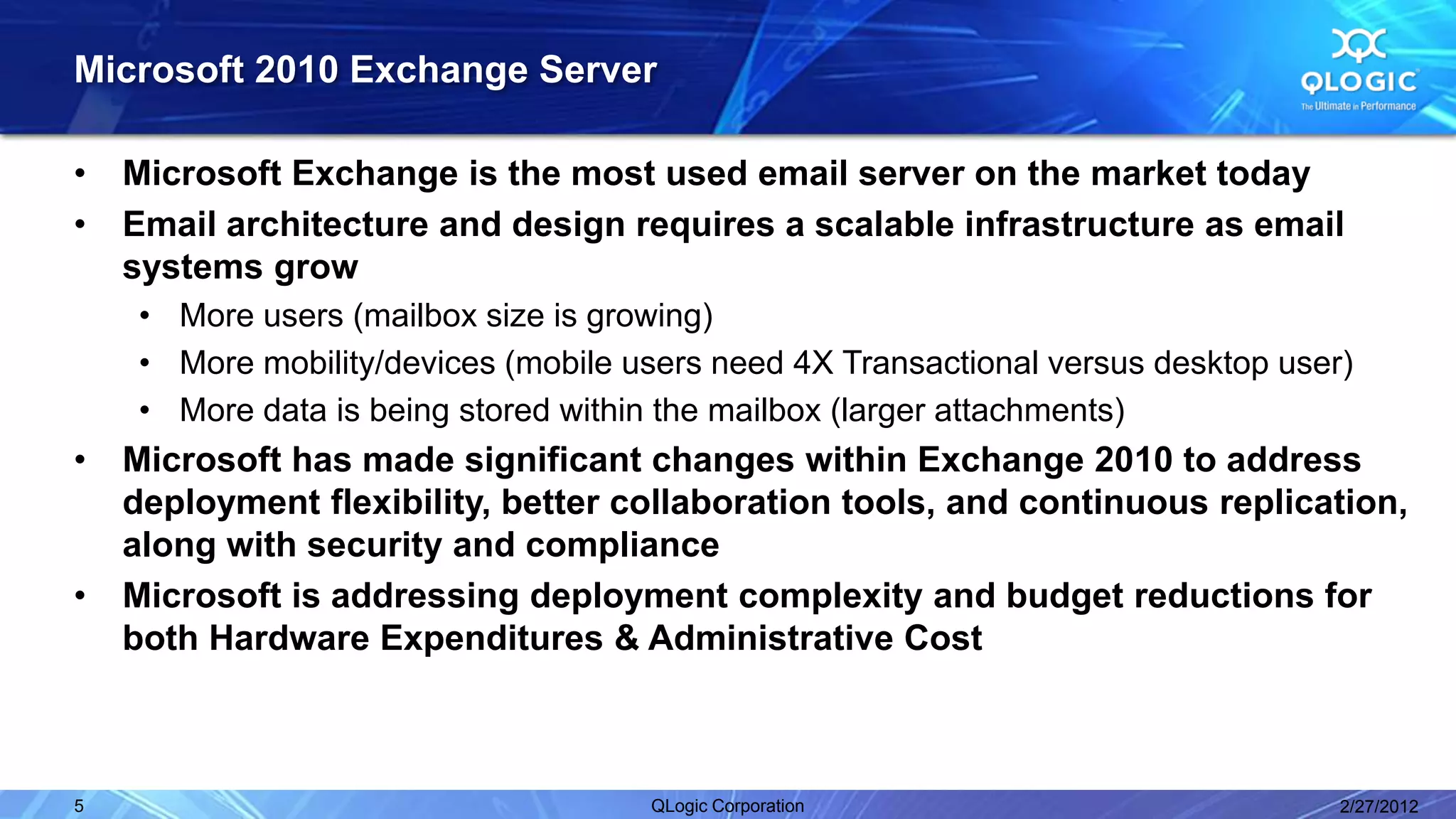 Microsoft 2010 Exchange Server

QLOGIC
The Ultimate in Performance

• Microsoft Exchange is the most used email server on the market today
• Email architecture and design requires a scalable infrastructure as email systems grow
  • More users (mailbox size is growing)
  • More mobility/devices (mobile users need 4X Transactional versus desktop user)
  • More data is being stored within the mailbox (larger attachments)
• Microsoft has made significant changes within Exchange 2010 to address deployment flexibility, better collaboration tools, and continuous replication, along with security and compliance
• Microsoft is addressing deployment complexity and budget reductions for both Hardware Expenditures & Administrative Cost

5 QLogic Corporation 2/27/2012